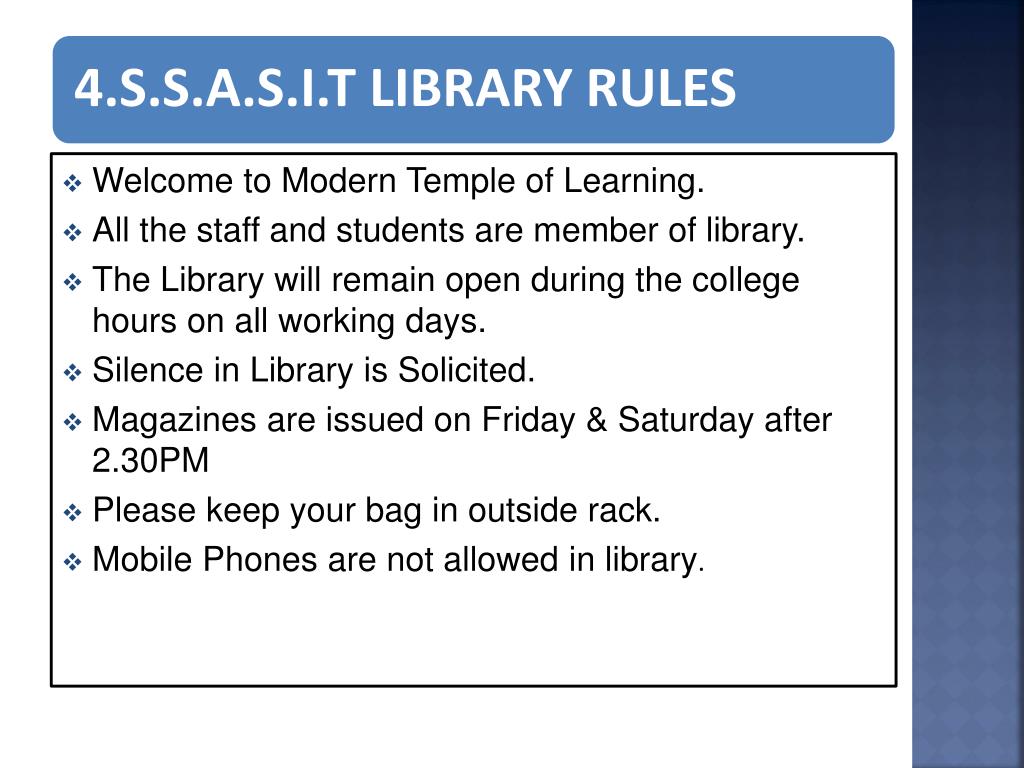 4.S.S.A.S.I.T LIBRARY RULES

❖ Welcome to Modern Temple of Learning.
❖ All the staff and students are member of library.
❖ The Library will remain open during the college hours on all working days.
❖ Silence in Library is Solicited.
❖ Magazines are issued on Friday & Saturday after 2.30PM
❖ Please keep your bag in outside rack.
❖ Mobile Phones are not allowed in library.